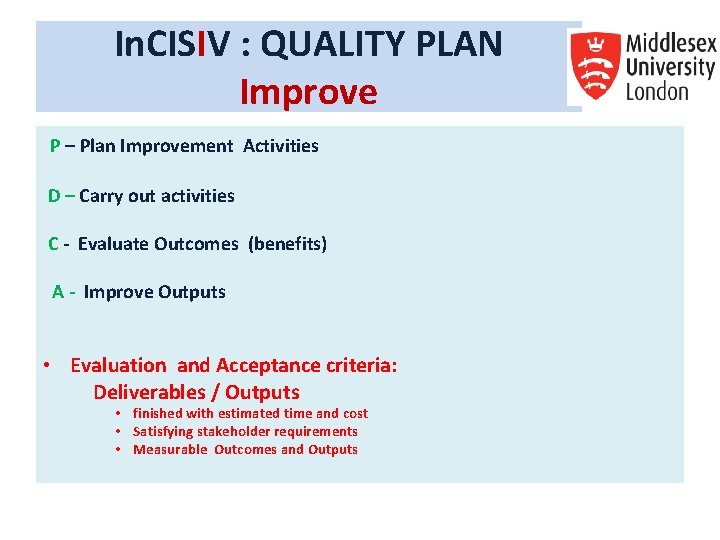 InCISIV : QUALITY PLAN
Improve

Middlesex
University
London

P – Plan Improvement Activities

D – Carry out activities

C - Evaluate Outcomes (benefits)

A - Improve Outputs

• Evaluation and Acceptance criteria:
Deliverables / Outputs
• finished with estimated time and cost
• Satisfying stakeholder requirements
• Measurable Outcomes and Outputs